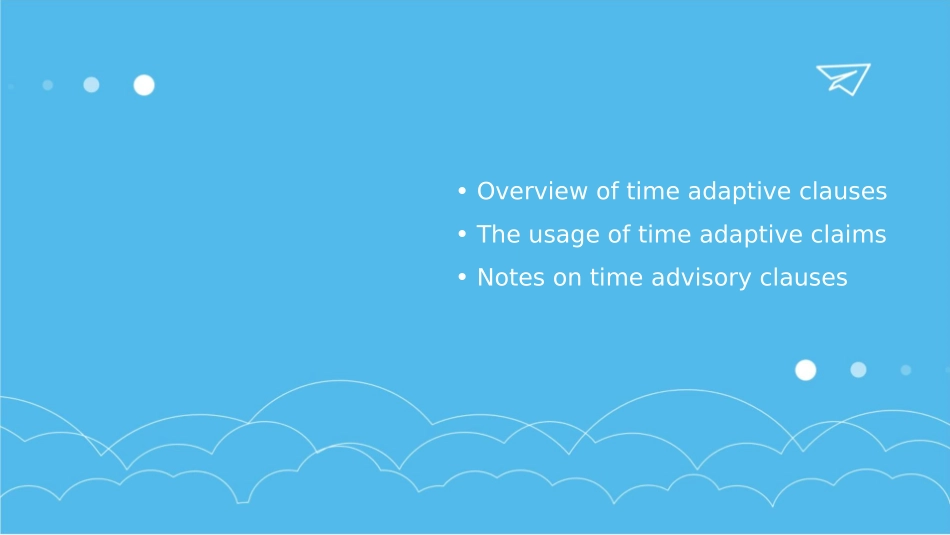 • Overview of time adaptive clauses
• The usage of time adaptive claims
• Notes on time advisory clauses